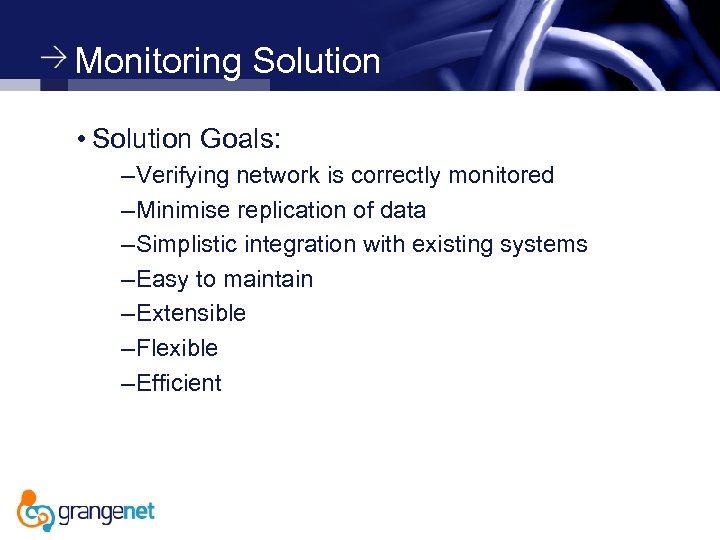 → Monitoring Solution

• Solution Goals:

–Verifying network is correctly monitored

–Minimise replication of data

–Simplistic integration with existing systems

–Easy to maintain

–Extensible

–Flexible

–Efficient

grangenet